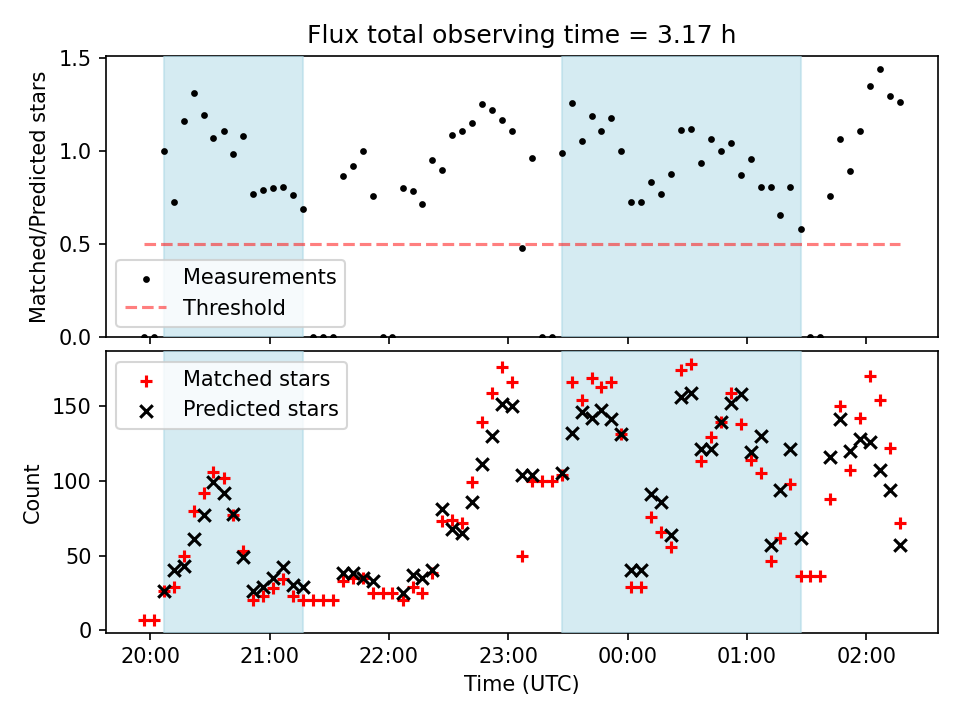 Flux total observing time = 3.17 h

Matched/Predicted stars

1.5
1.0
0.5
0.0

Measurements
Threshold

Count

150
100
50
0

Matched stars
Predicted stars

20:00
21:00
22:00
23:00
00:00
01:00
02:00

Time (UTC)